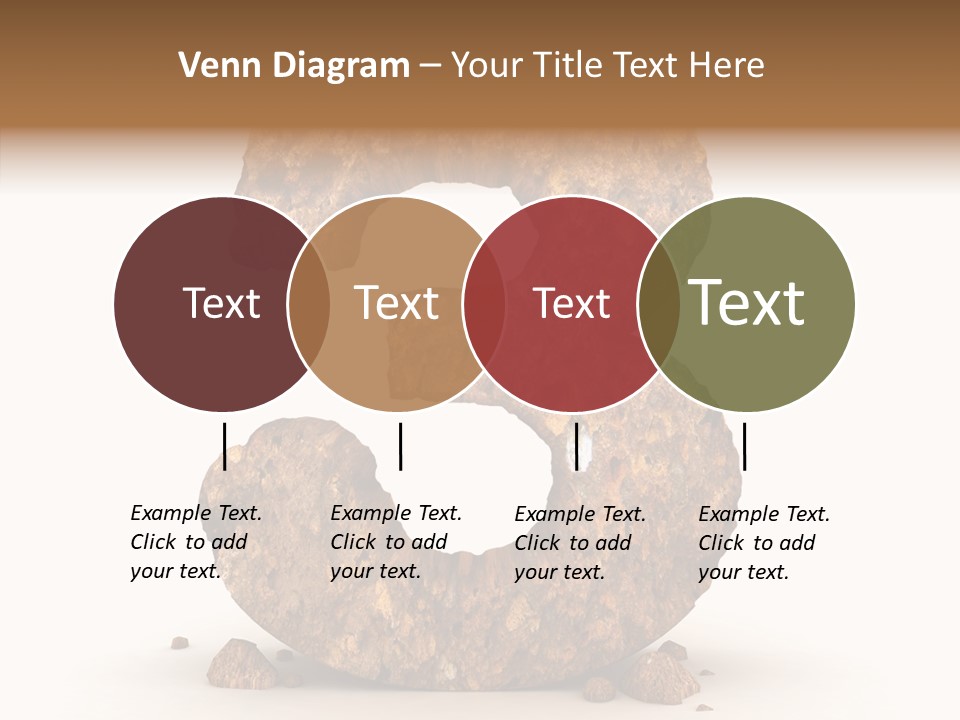 Venn Diagram – Your Title Text Here

Text

Text

Text

Text

Example Text. Click to add your text.

Example Text. Click to add your text.

Example Text. Click to add your text.

Example Text. Click to add your text.